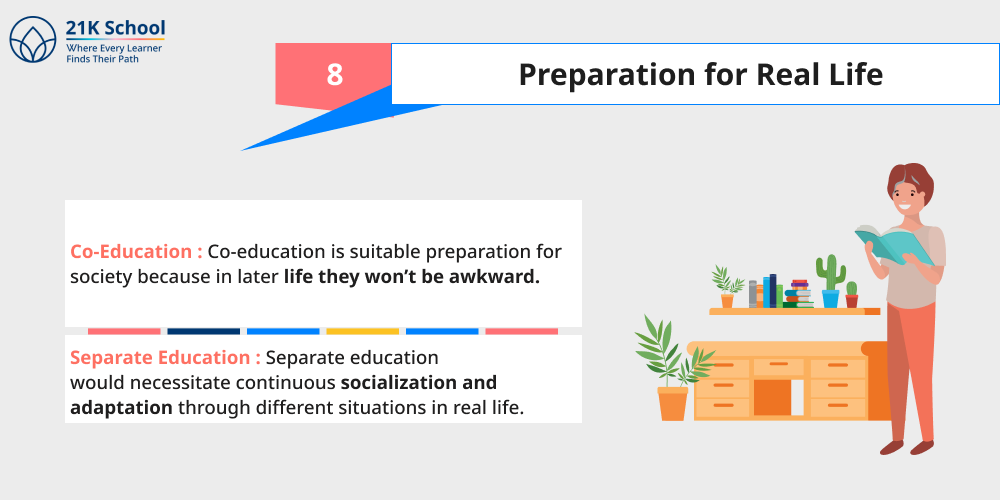 21K School
Where Every Learner Finds Their Path

8

Preparation for Real Life

Co-Education : Co-education is suitable preparation for society because in later life they won't be awkward.

Separate Education : Separate education would necessitate continuous socialization and adaptation through different situations in real life.